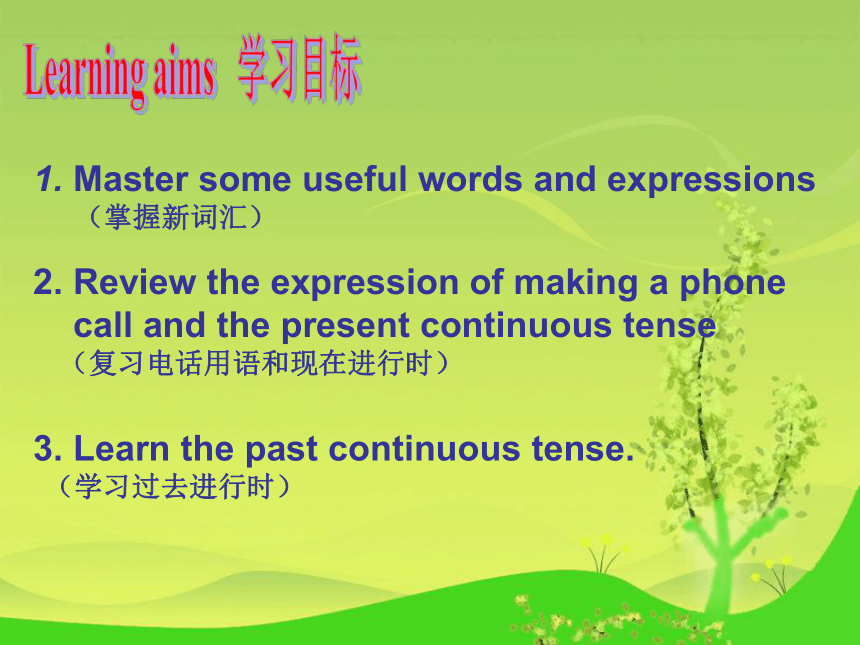 Learning aims 学习目标

1. Master some useful words and expressions （掌握新词汇）

2. Review the expression of making a phone call and the present continuous tense （复习电话用语和现在进行时）

3. Learn the past continuous tense. （学习过去进行时）